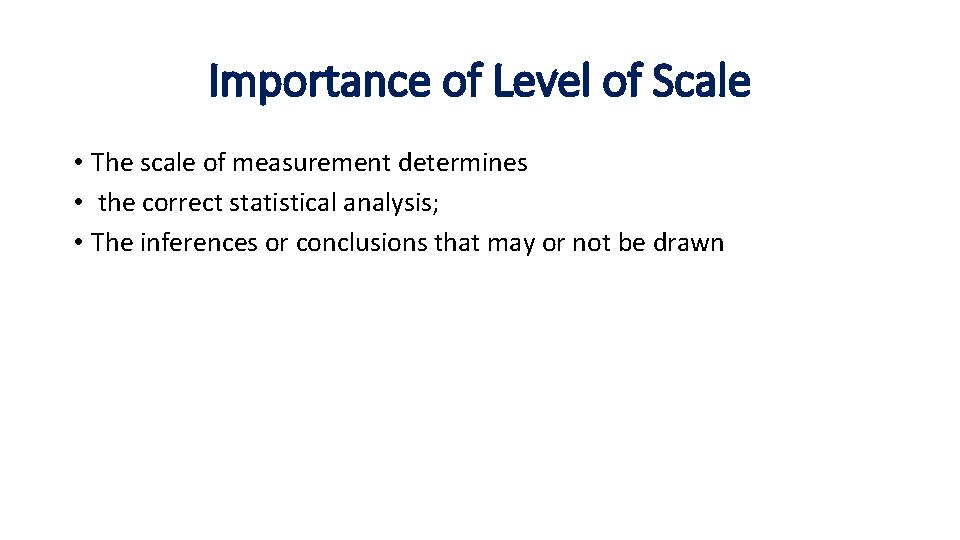 Importance of Level of Scale

• The scale of measurement determines
• the correct statistical analysis;
• The inferences or conclusions that may or not be drawn